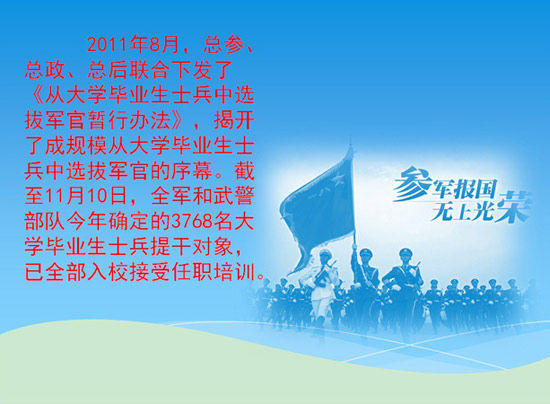 2011年8月，总参、总政、总后联合下发了《从大学毕业生士兵中选拔军官暂行办法》，揭开了成规模从大学毕业生士兵中选拔军官的序幕。截至11月10日，全军和武警部队今年确定的3768名大学毕业生士兵提干对象，已全部入校接受任职培训。

参军报国
无上光荣